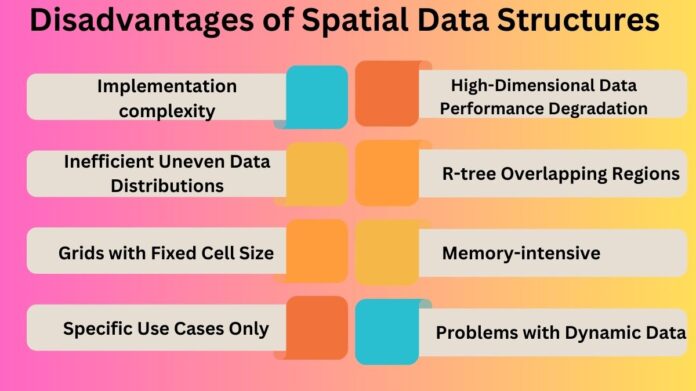 Disadvantages of Spatial Data Structures

Implementation complexity

Inefficient Uneven Data Distributions

Grids with Fixed Cell Size

Specific Use Cases Only

High-Dimensional Data Performance Degradation

R-tree Overlapping Regions

Memory-intensive

Problems with Dynamic Data